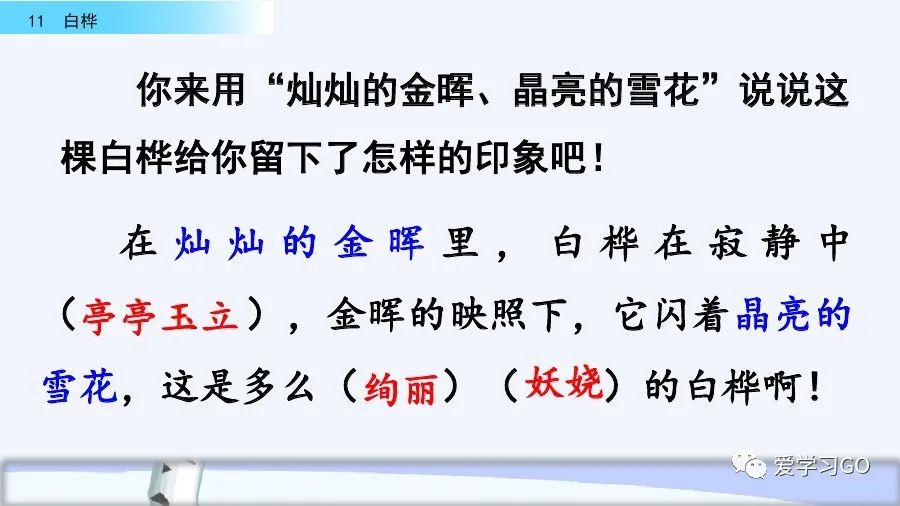 11 白桦

你来用“灿灿的金晖、晶亮的雪花”说说这棵白桦给你留下了怎样的印象吧！

在灿灿的金晖里，白桦在寂静中（亭亭玉立），金晖的映照下，它闪着晶亮的雪花，这是多么（绚丽）（妖娆）的白桦啊！

爱学习GO